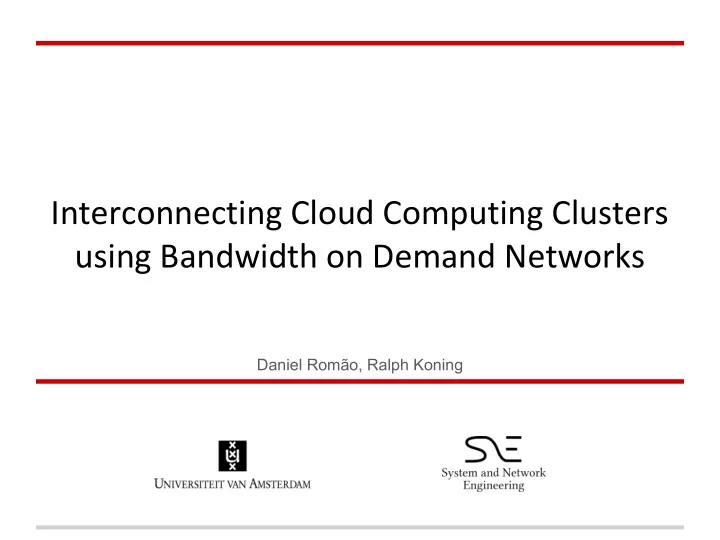 Interconnecting Cloud Computing Clusters using Bandwidth on Demand Networks

Daniel Romão, Ralph Koning

UNIVERSITEIT VAN AMSTERDAM

SNE
System and Network Engineering